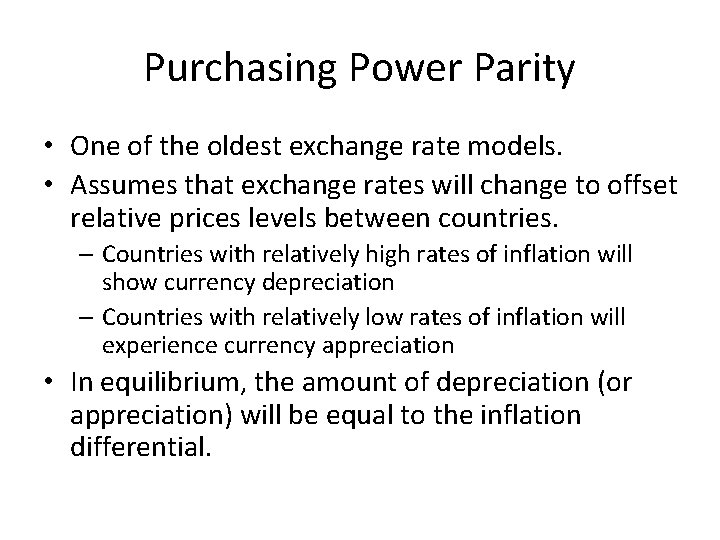 Purchasing Power Parity

• One of the oldest exchange rate models.
• Assumes that exchange rates will change to offset relative prices levels between countries.
  – Countries with relatively high rates of inflation will show currency depreciation
  – Countries with relatively low rates of inflation will experience currency appreciation
• In equilibrium, the amount of depreciation (or appreciation) will be equal to the inflation differential.